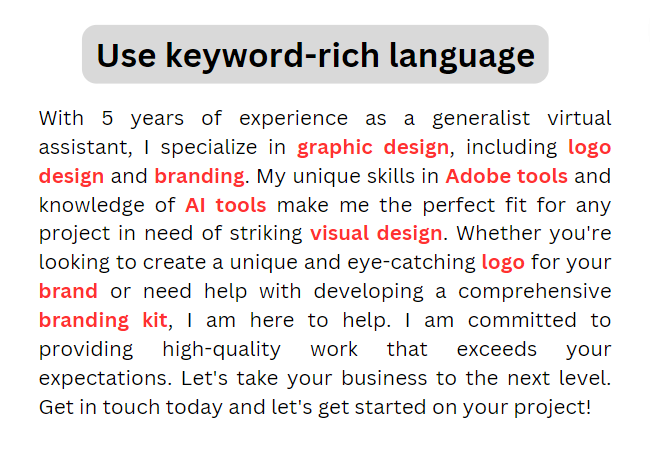 Use keyword-rich language

With 5 years of experience as a generalist virtual assistant, I specialize in graphic design, including logo design and branding. My unique skills in Adobe tools and knowledge of AI tools make me the perfect fit for any project in need of striking visual design. Whether you're looking to create a unique and eye-catching logo for your brand or need help with developing a comprehensive branding kit, I am here to help. I am committed to providing high-quality work that exceeds your expectations. Let's take your business to the next level. Get in touch today and let's get started on your project!